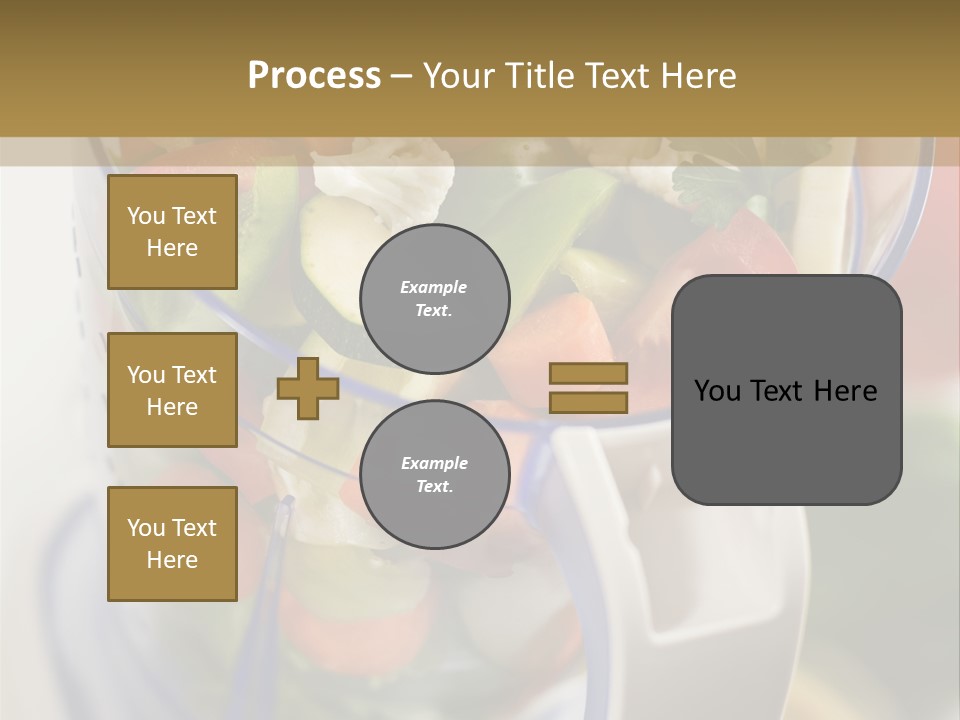 Process – Your Title Text Here

You Text Here

You Text Here

You Text Here

Example Text.

Example Text.

You Text Here